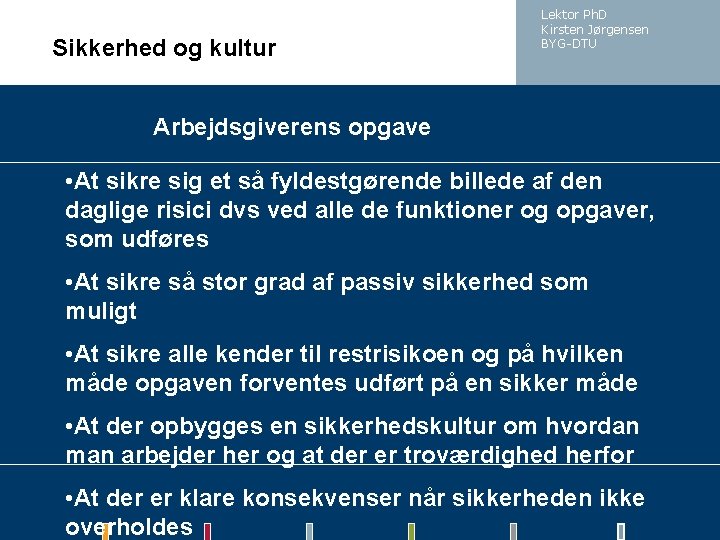 Sikkerhed og kultur

Lektor PhD
Kirsten Jørgensen
BYG-DTU

Arbejdsgiverens opgave

•At sikre sig et så fyldestgørende billede af den daglige risici dvs ved alle de funktioner og opgaver, som udføres

•At sikre så stor grad af passiv sikkerhed som muligt

•At sikre alle kender til restrisikoen og på hvilken måde opgaven forventes udført på en sikker måde

•At der opbygges en sikkerhedskultur om hvordan man arbejder her og at der er troværdighed herfor

•At der er klare konsekvenser når sikkerheden ikke overholdes